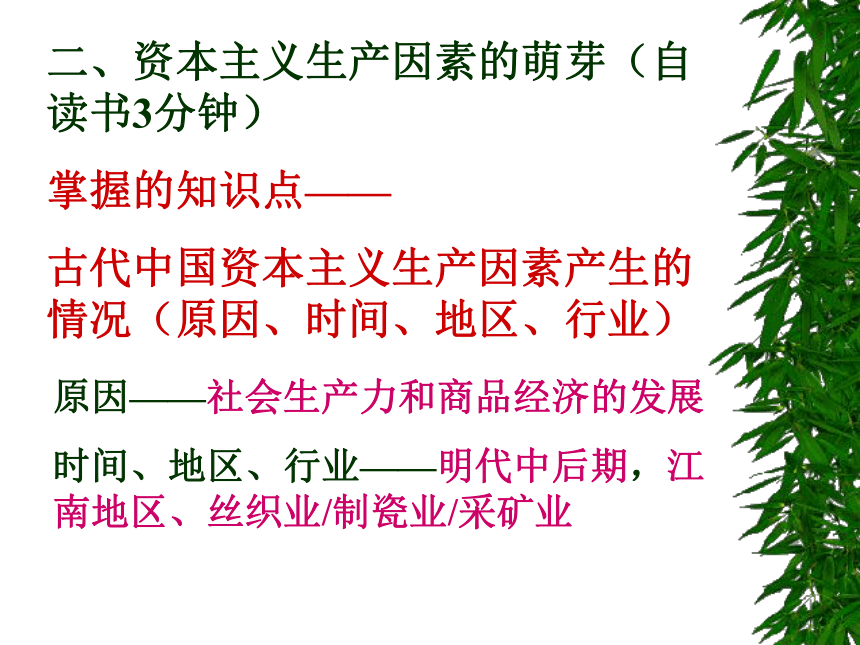 二、资本主义生产因素的萌芽（自读书3分钟）

掌握的知识点——

古代中国资本主义生产因素产生的情况（原因、时间、地区、行业）

原因——社会生产力和商品经济的发展

时间、地区、行业——明代中后期，江南地区、丝织业/制瓷业/采矿业